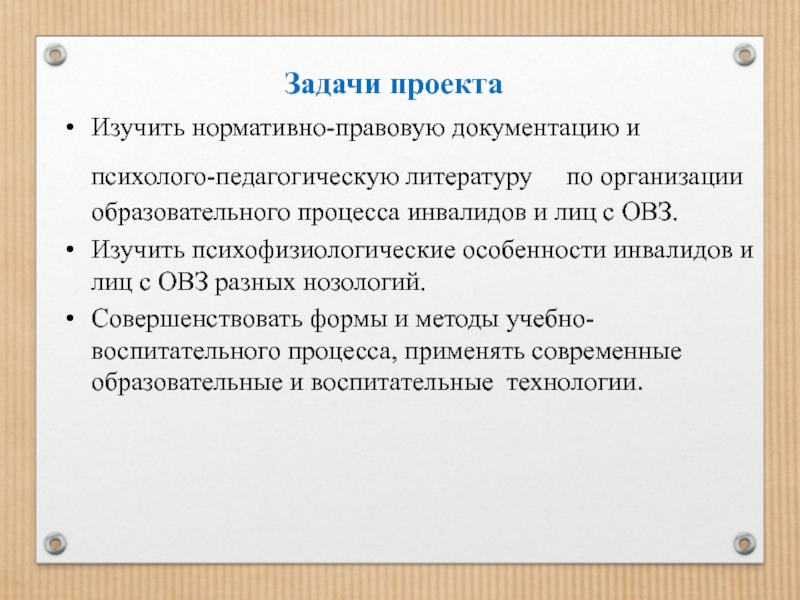 Задачи проекта

• Изучить нормативно-правовую документацию и психолого-педагогическую литературу по организации образовательного процесса инвалидов и лиц с ОВЗ.

• Изучить психофизиологические особенности инвалидов и лиц с ОВЗ разных нозологий.

• Совершенствовать формы и методы учебно-воспитательного процесса, применять современные образовательные и воспитательные технологии.